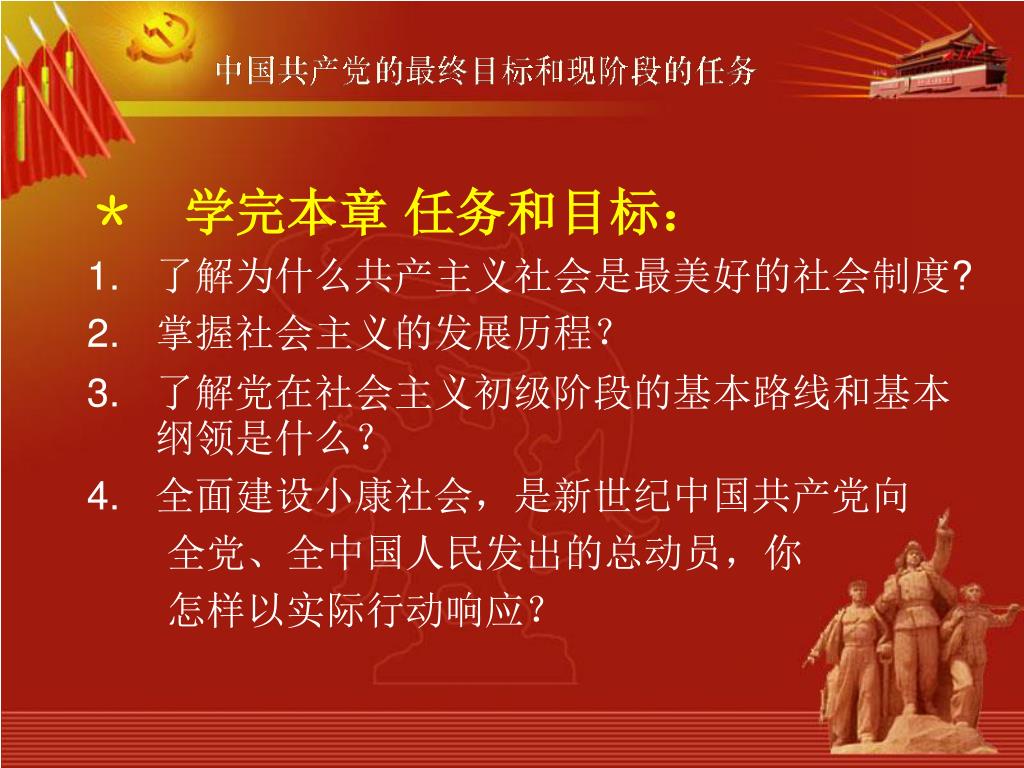 中国共产党的最终目标和现阶段的任务

* 学完本章 任务和目标：

1. 了解为什么共产主义社会是最美好的社会制度?
2. 掌握社会主义的发展历程？
3. 了解党在社会主义初级阶段的基本路线和基本纲领是什么？
4. 全面建设小康社会，是新世纪中国共产党向全党、全中国人民发出的总动员，你怎样以实际行动响应？